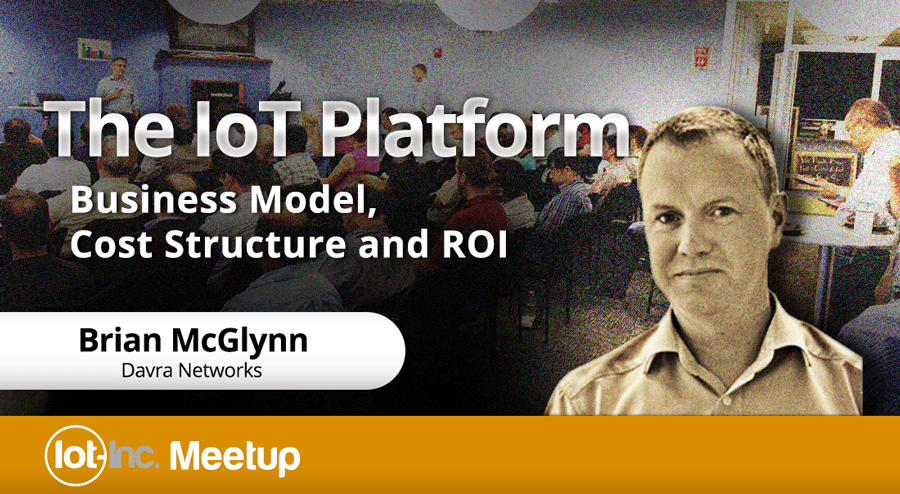 The IoT Platform

Business Model, Cost Structure and ROI

Brian McGlynn
Davra Networks

Iot-Inc. Meetup